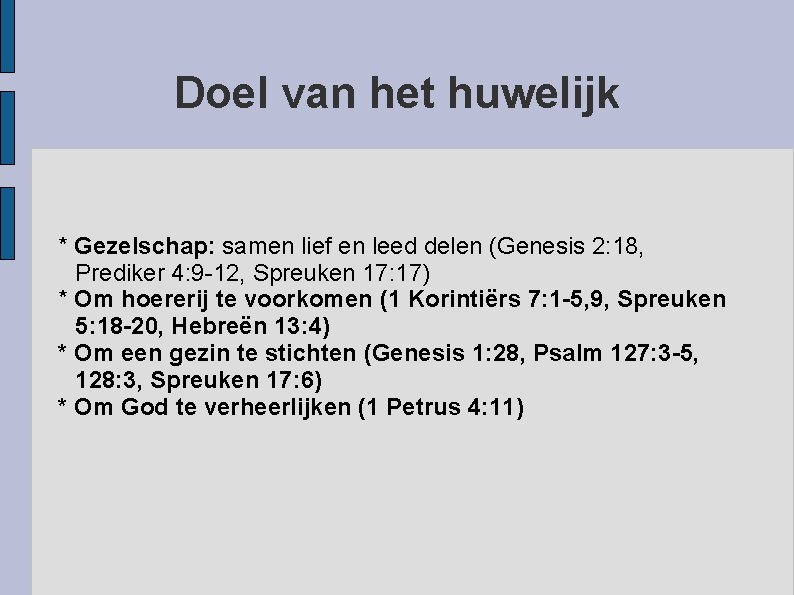 Doel van het huwelijk

* Gezelschap: samen lief en leed delen (Genesis 2:18, Prediker 4:9-12, Spreuken 17:17)
* Om hoererij te voorkomen (1 Korintiërs 7:1-5,9, Spreuken 5:18-20, Hebreën 13:4)
* Om een gezin te stichten (Genesis 1:28, Psalm 127:3-5, 128:3, Spreuken 17:6)
* Om God te verheerlijken (1 Petrus 4:11)